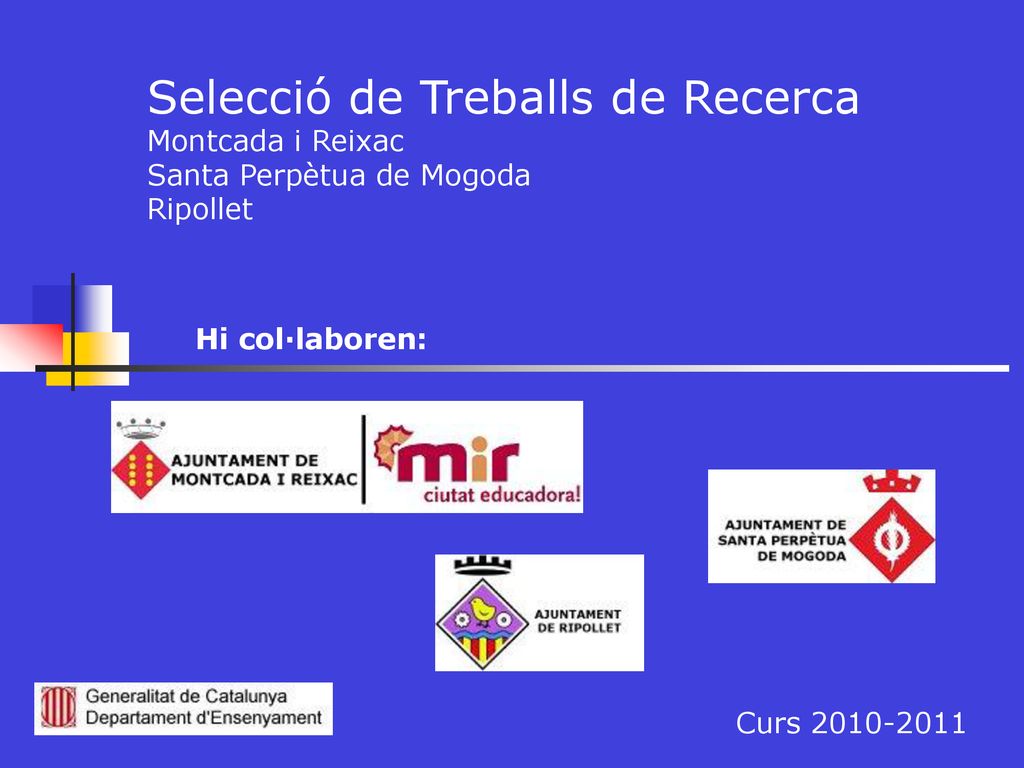 Selecció de Treballs de Recerca
Montcada i Reixac
Santa Perpètua de Mogoda
Ripollet

Hi col·laboren:

AJUNTAMENT DE MONTCADA I REIXAC

mir ciutat educadora!

AJUNTAMENT DE SANTA PERPÈTUA DE MOGODA

AJUNTAMENT DE RIPOLLET

Generalitat de Catalunya
Departament d'Ensenyament

Curs 2010-2011